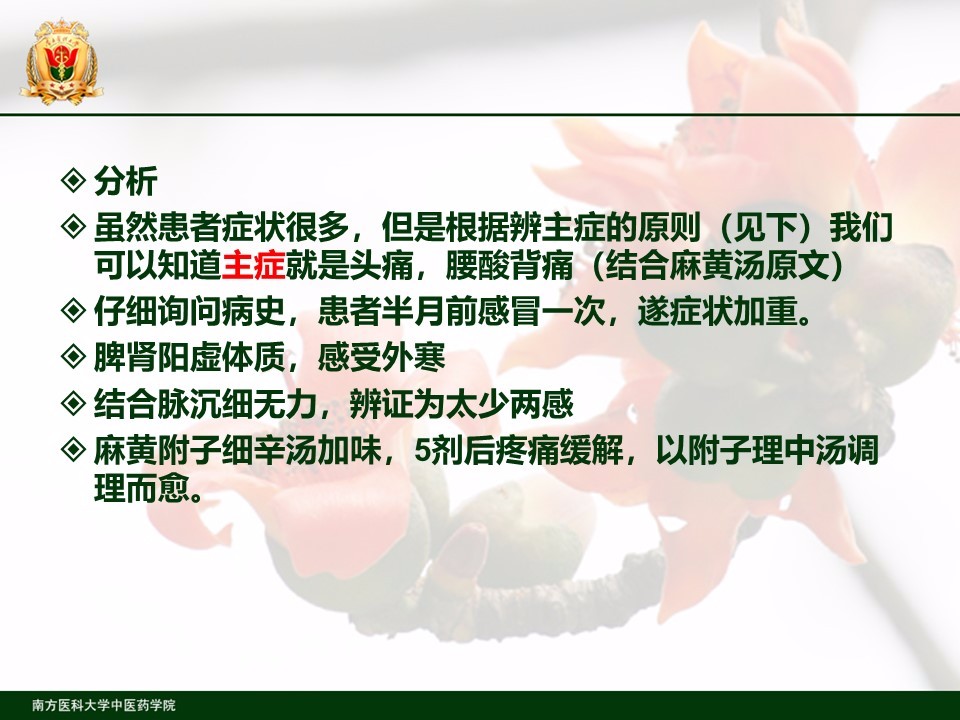 ❖ 分析

❖ 虽然患者症状很多，但是根据辨主症的原则（见下）我们可以知道主症就是头痛，腰酸背痛（结合麻黄汤原文）

❖ 仔细询问病史，患者半月前感冒一次，遂症状加重。

❖ 脾肾阳虚体质，感受外寒

❖ 结合脉沉细无力，辨证为太少两感

❖ 麻黄附子细辛汤加味，5剂后疼痛缓解，以附子理中汤调理而愈。

南方医科大学中医药学院